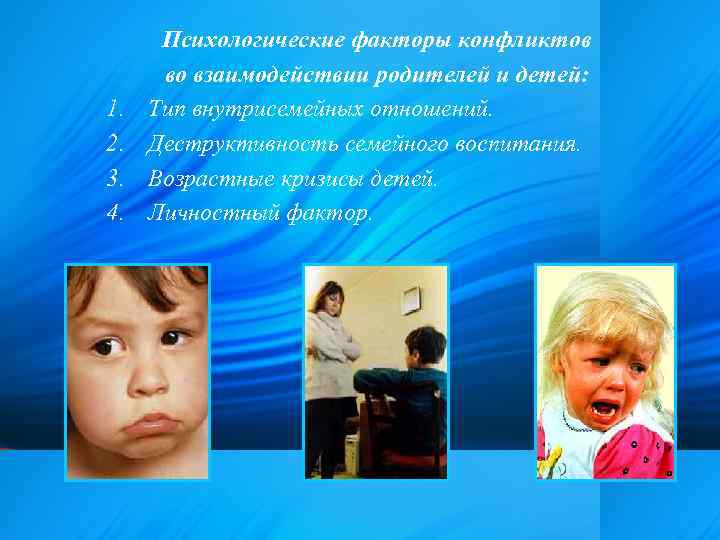 Психологические факторы конфликтов во взаимодействии родителей и детей:

1. Тип внутрисемейных отношений.
2. Деструктивность семейного воспитания.
3. Возрастные кризисы детей.
4. Личностный фактор.